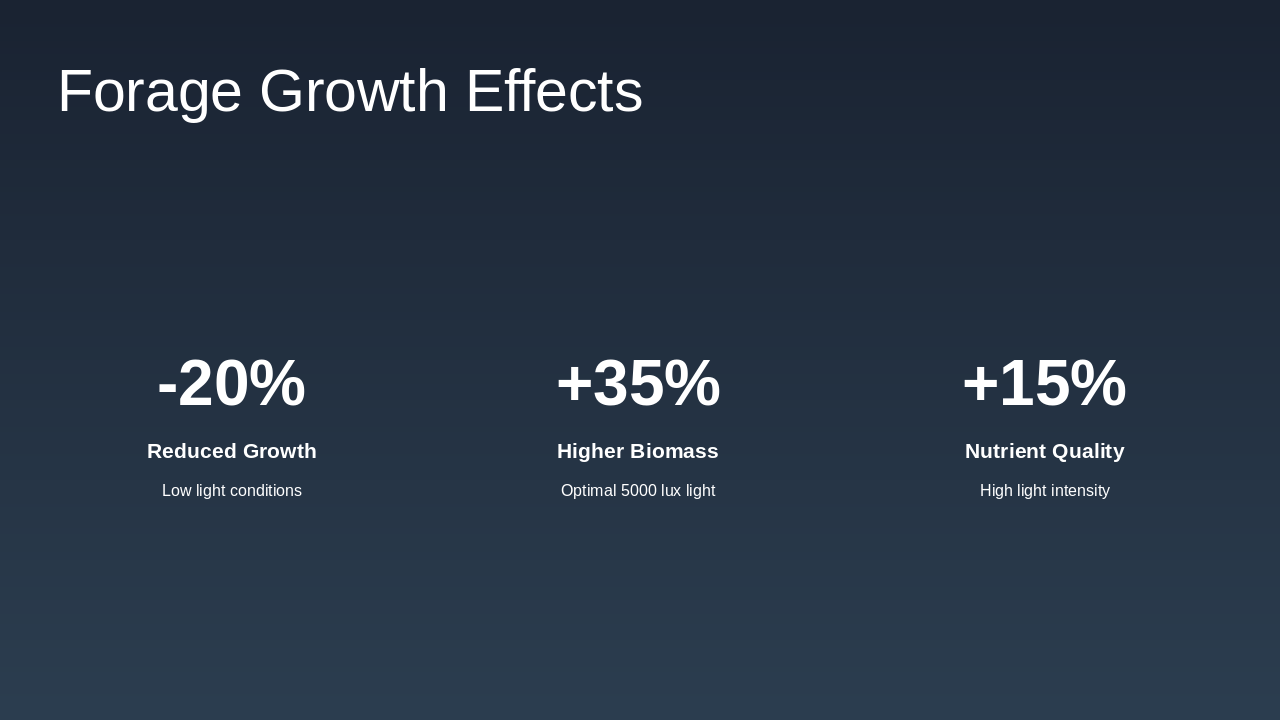 Forage Growth Effects

-20%

Reduced Growth

Low light conditions

+35%

Higher Biomass

Optimal 5000 lux light

+15%

Nutrient Quality

High light intensity